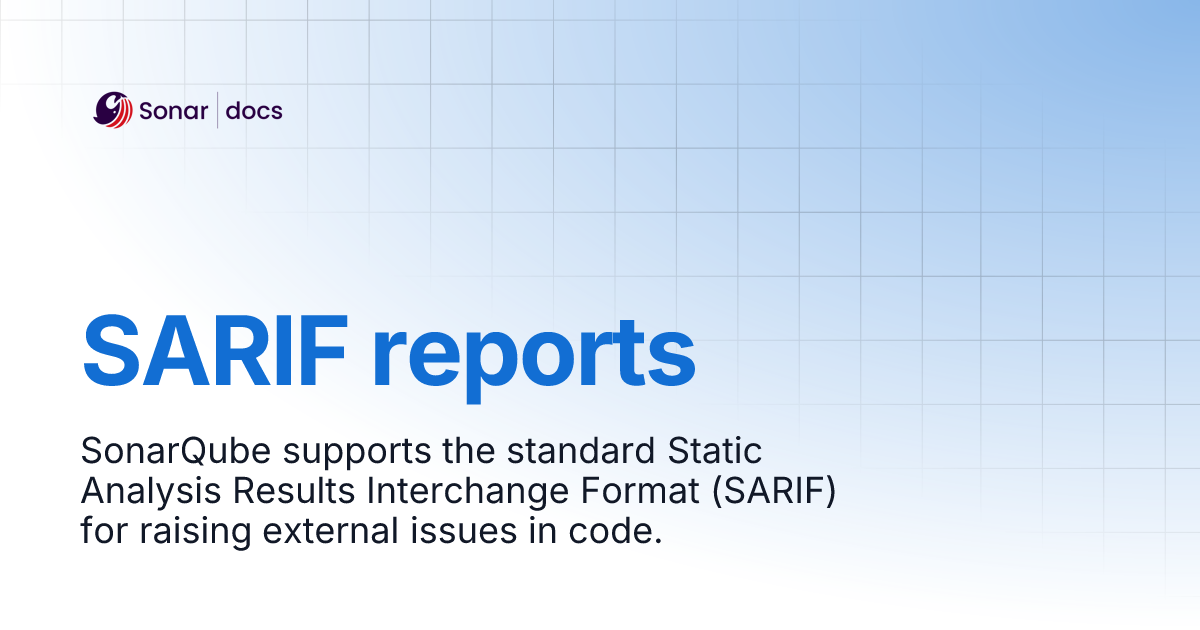 Sonar | docs

SARIF reports

SonarQube supports the standard Static Analysis Results Interchange Format (SARIF) for raising external issues in code.